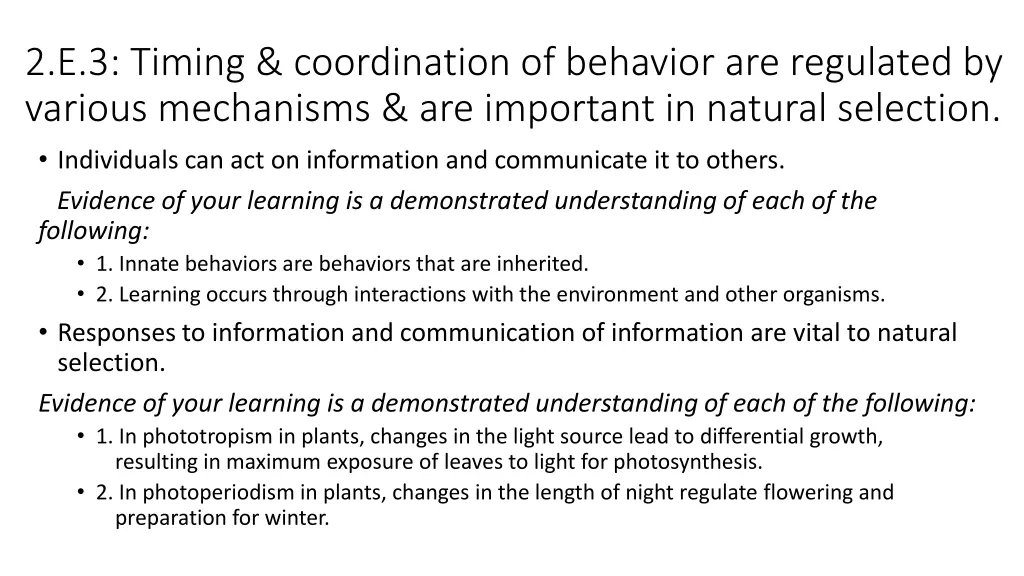 2.E.3: Timing & coordination of behavior are regulated by various mechanisms & are important in natural selection.

• Individuals can act on information and communicate it to others.

Evidence of your learning is a demonstrated understanding of each of the following:

• 1. Innate behaviors are behaviors that are inherited.
• 2. Learning occurs through interactions with the environment and other organisms.

• Responses to information and communication of information are vital to natural selection.

Evidence of your learning is a demonstrated understanding of each of the following:

• 1. In phototropism in plants, changes in the light source lead to differential growth, resulting in maximum exposure of leaves to light for photosynthesis.
• 2. In photoperiodism in plants, changes in the length of night regulate flowering and preparation for winter.